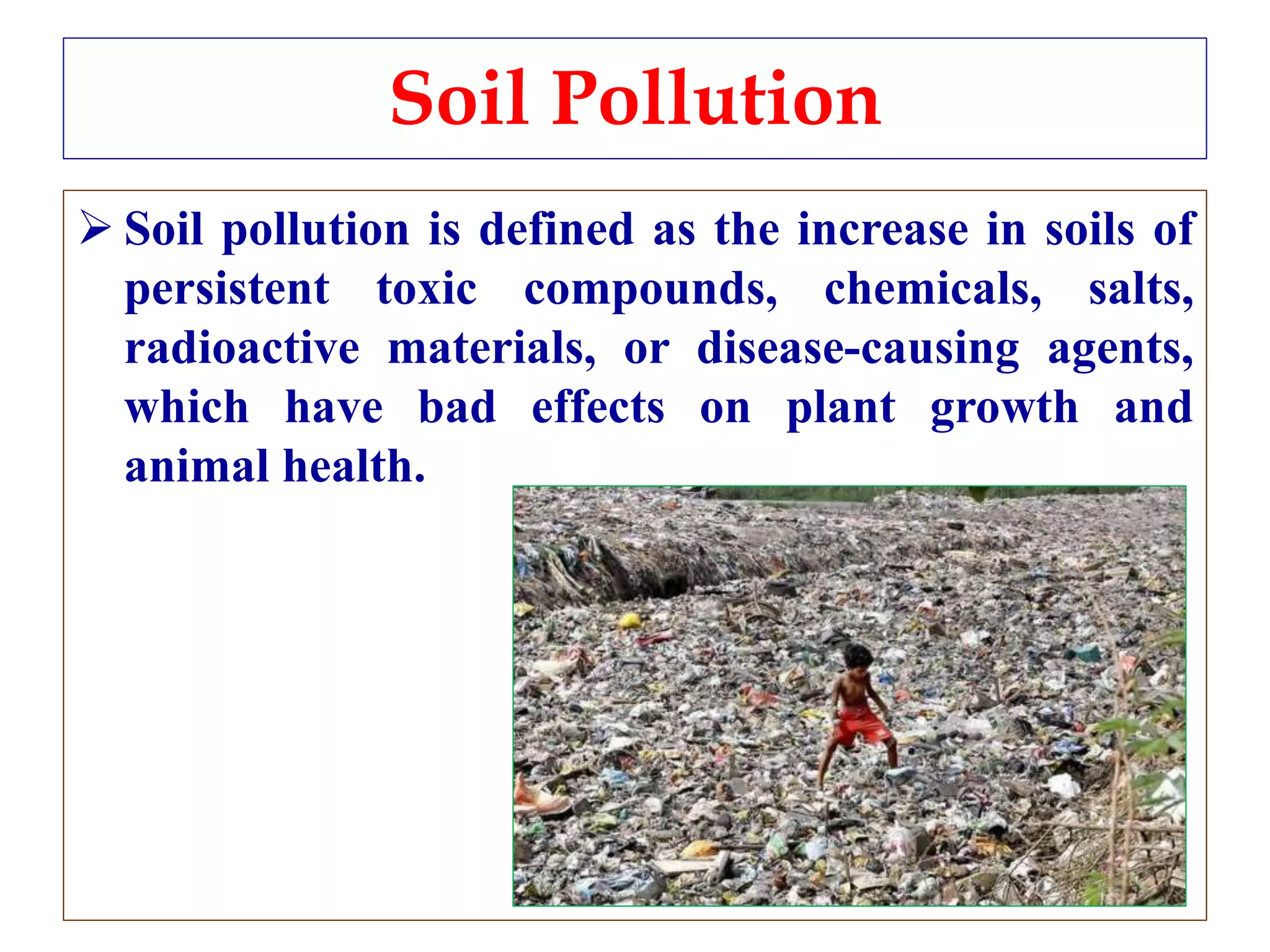 Soil Pollution

➢ Soil pollution is defined as the increase in soils of persistent toxic compounds, chemicals, salts, radioactive materials, or disease-causing agents, which have bad effects on plant growth and animal health.